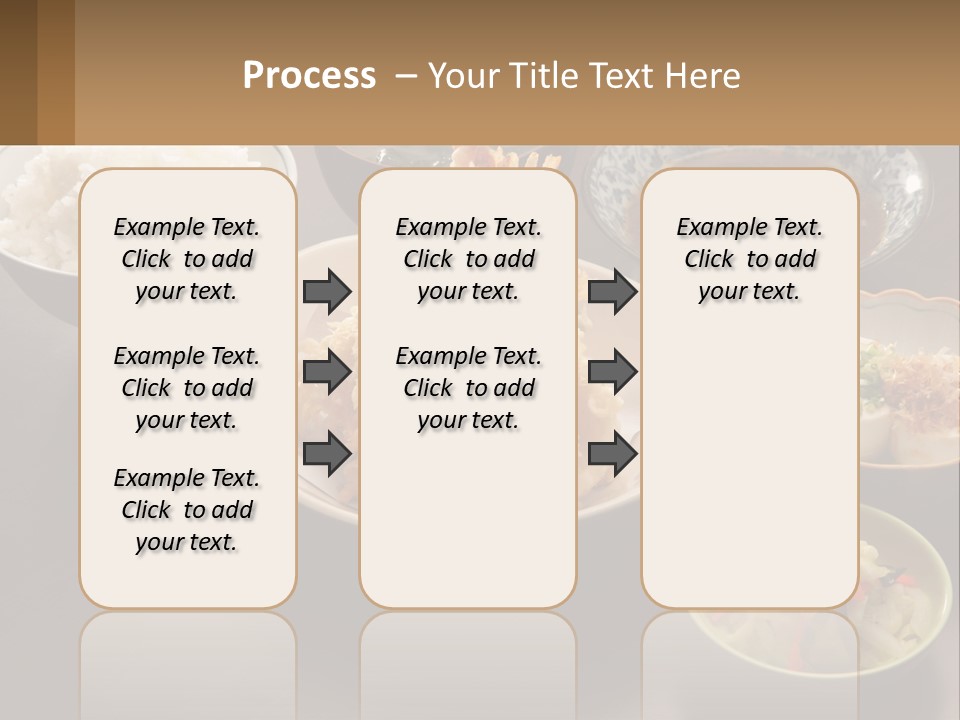 Process – Your Title Text Here

Example Text. Click to add your text.

Example Text. Click to add your text.

Example Text. Click to add your text.

Example Text. Click to add your text.

Example Text. Click to add your text.

Example Text. Click to add your text.